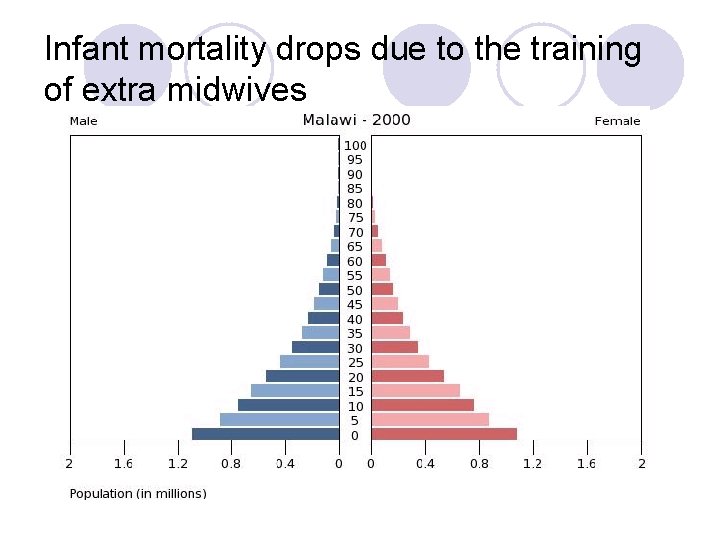 Infant mortality drops due to the training of extra midwives

Male

Malawi - 2000

Female

100
95
90
85
80
75
70
65
60
55
50
45
40
35
30
25
20
15
10
5
0

2 1.6 1.2 0.8 0.4 0 0 0.4 0.8 1.2 1.6 2

Population (in millions)